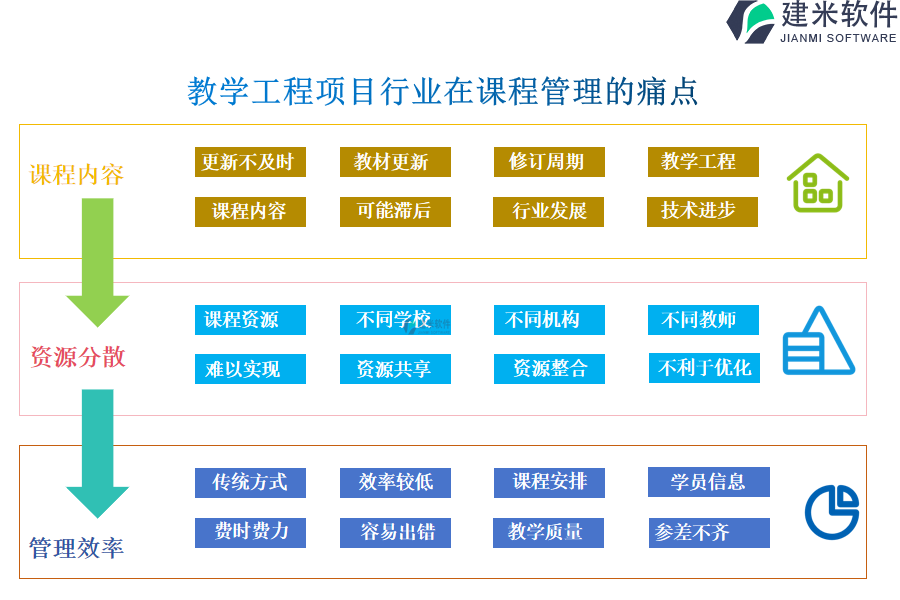 建米软件
JIANMI SOFTWARE

教学工程项目行业在课程管理的痛点

课程内容

更新不及时
教材更新
修订周期
教学工程
课程内容
可能滞后
行业发展
技术进步

资源分散

课程资源
不同学校
不同机构
不同教师
难以实现
资源共享
资源整合
不利于优化

管理效率

传统方式
效率较低
课程安排
学员信息
费时费力
容易出错
教学质量
参差不齐